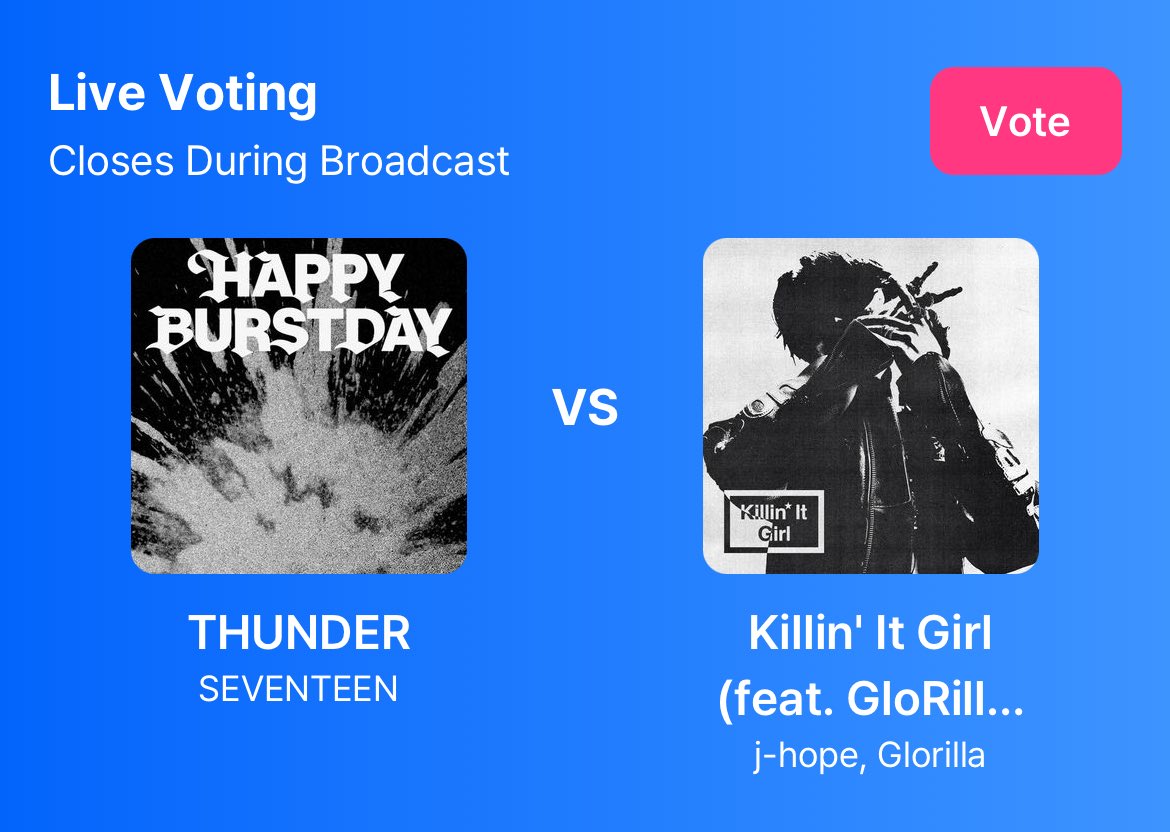 Live Voting
Closes During Broadcast

Vote

HAPPY BURSTDAY

VS

Killin' It Girl

THUNDER
SEVENTEEN

Killin' It Girl (feat. GloRill...
j-hope, Glorilla